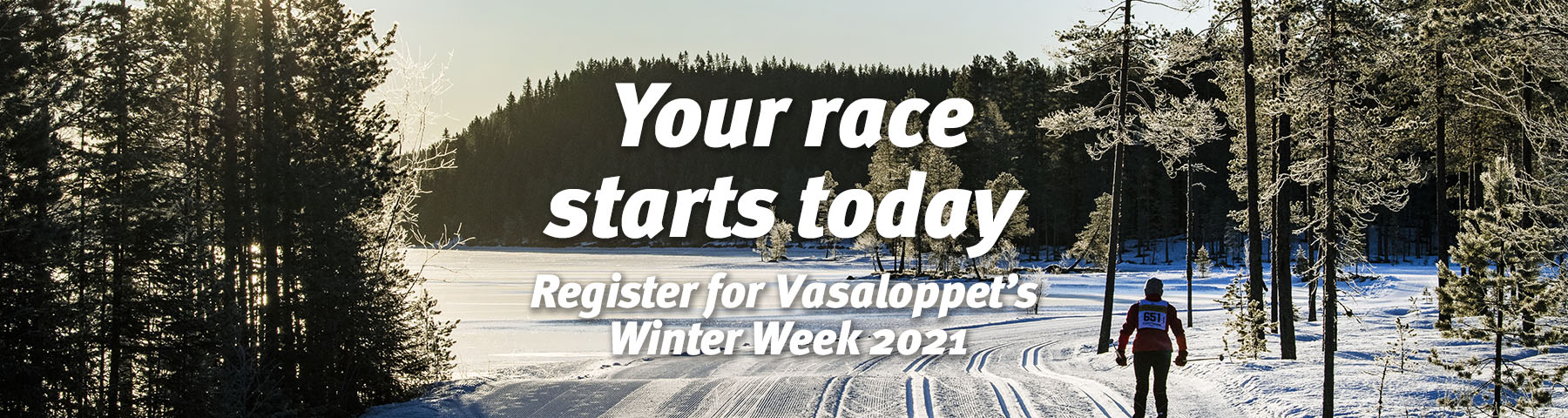 Your race starts today

Register for Vasaloppet's Winter Week 2021

651